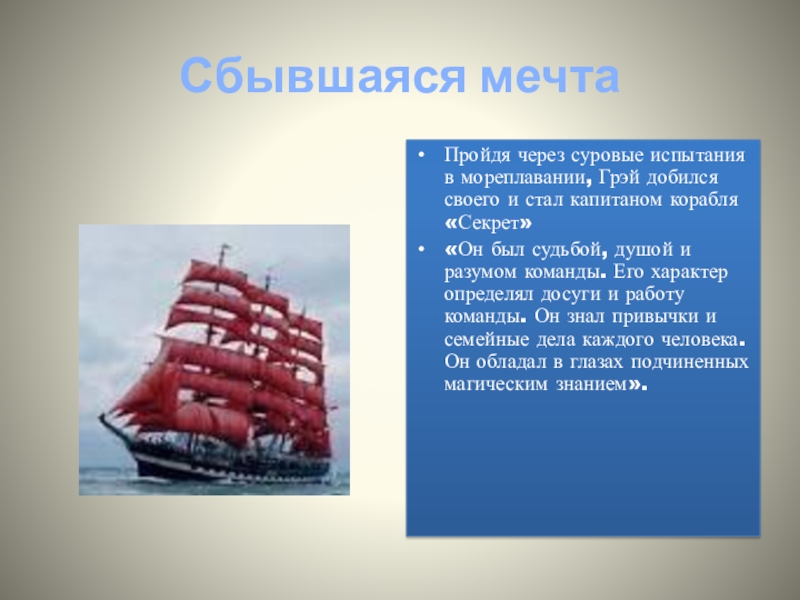 Сбывшаяся мечта

• Пройдя через суровые испытания в мореплавании, Грэй добился своего и стал капитаном корабля «Секрет»

• «Он был судьбой, душой и разумом команды. Его характер определял досуги и работу команды. Он знал привычки и семейные дела каждого человека. Он обладал в глазах подчиненных магическим знанием».